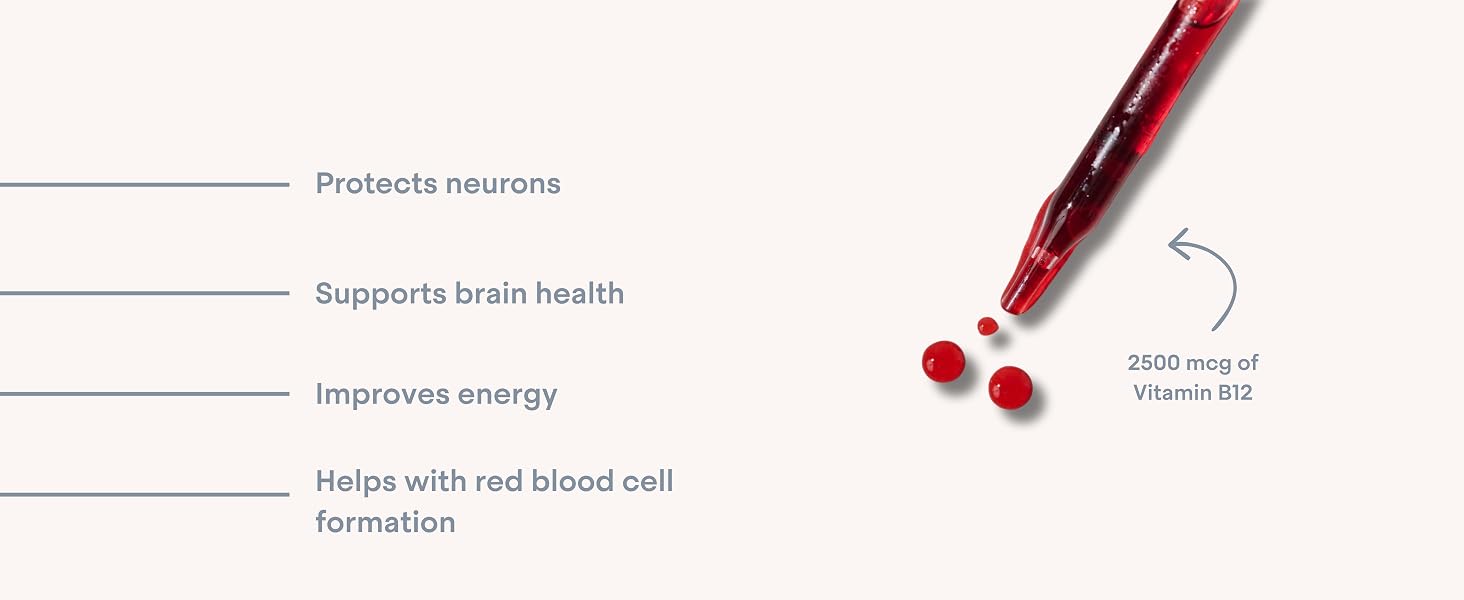 Protects neurons

Supports brain health

Improves energy

Helps with red blood cell formation

2500 mcg of Vitamin B12